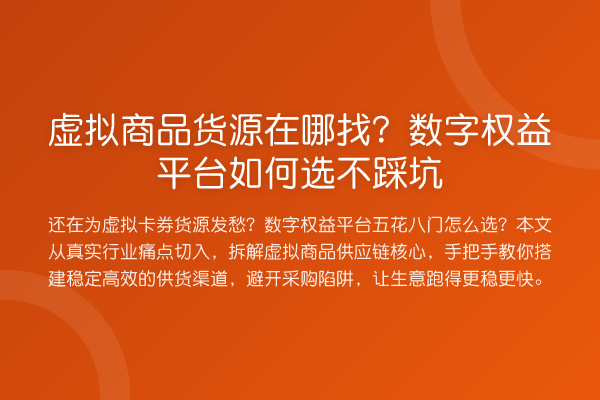 虚拟商品货源在哪找？数字权益平台如何选不踩坑

还在为虚拟卡券货源发愁？数字权益平台五花八门怎么选？本文从真实行业痛点切入，拆解虚拟商品供应链核心，手把手教你搭建稳定高效的供货渠道，避开采购陷阱，让生意跑得更稳更快。